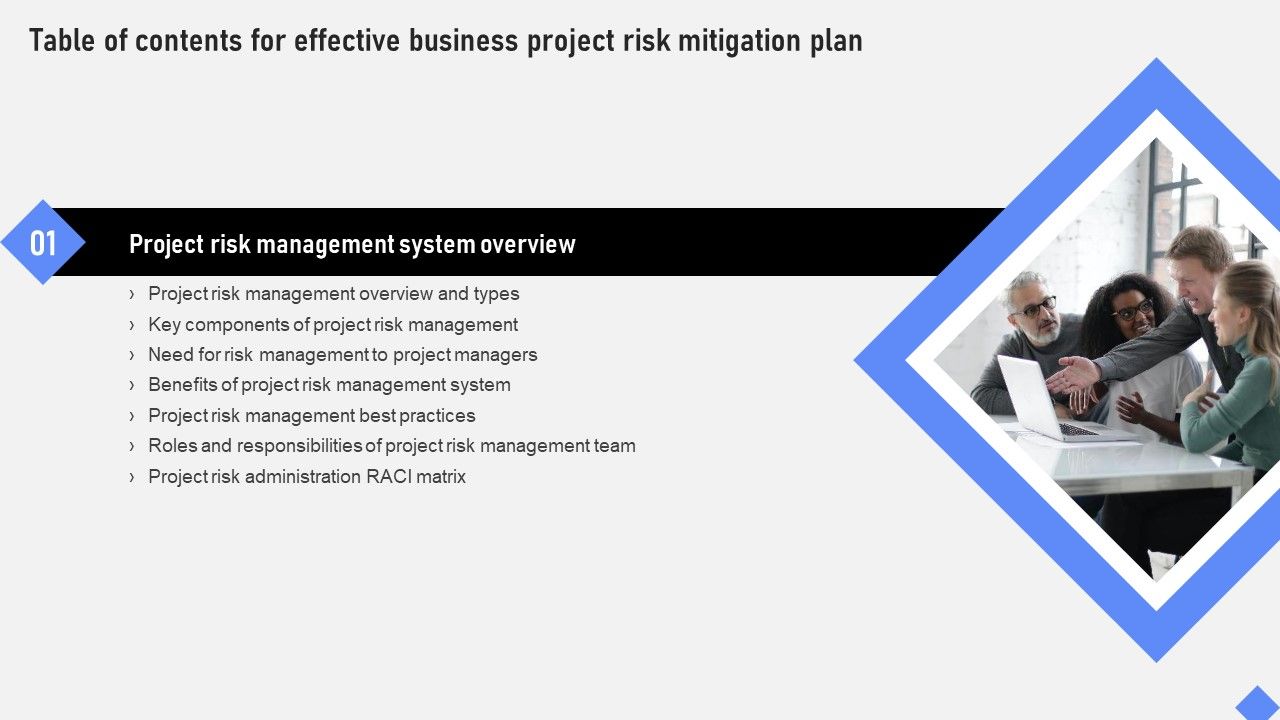 Table of contents for effective business project risk mitigation plan

01

Project risk management system overview

› Project risk management overview and types
› Key components of project risk management
› Need for risk management to project managers
› Benefits of project risk management system
› Project risk management best practices
› Roles and responsibilities of project risk management team
› Project risk administration RACI matrix